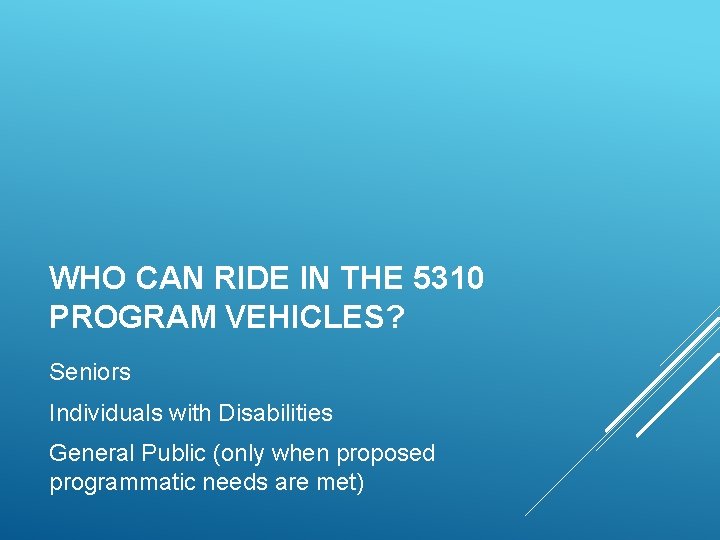 WHO CAN RIDE IN THE 5310 PROGRAM VEHICLES?

Seniors

Individuals with Disabilities

General Public (only when proposed programmatic needs are met)